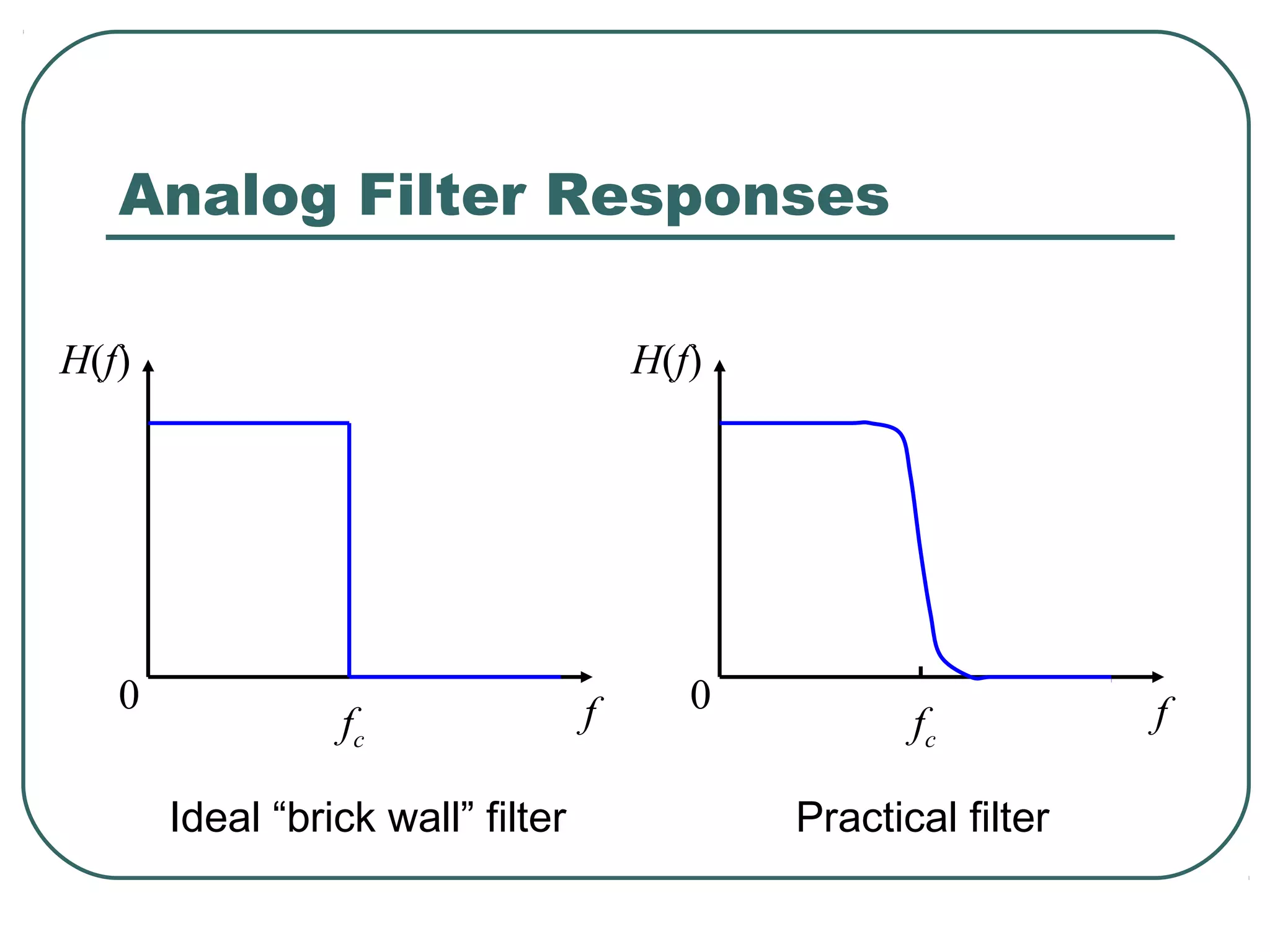 Analog Filter Responses

$H(f)$

0

$f_c$

$f$

Ideal “brick wall” filter

$H(f)$

0

$f_c$

$f$

Practical filter